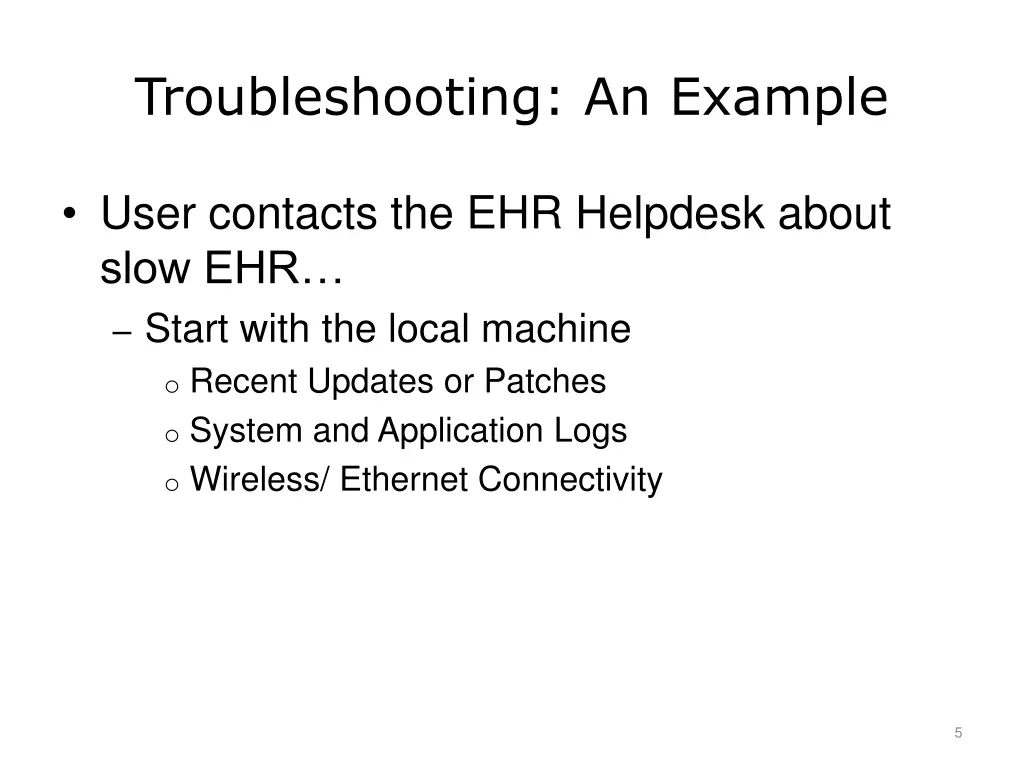 Troubleshooting: An Example

• User contacts the EHR Helpdesk about slow EHR…
  – Start with the local machine
    o Recent Updates or Patches
    o System and Application Logs
    o Wireless/ Ethernet Connectivity

5